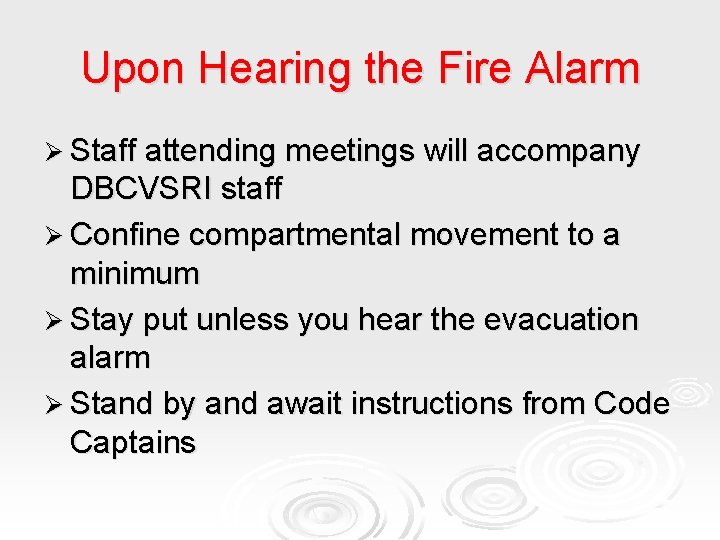 Upon Hearing the Fire Alarm

➢ Staff attending meetings will accompany DBCVSRI staff

➢ Confine compartmental movement to a minimum

➢ Stay put unless you hear the evacuation alarm

➢ Stand by and await instructions from Code Captains